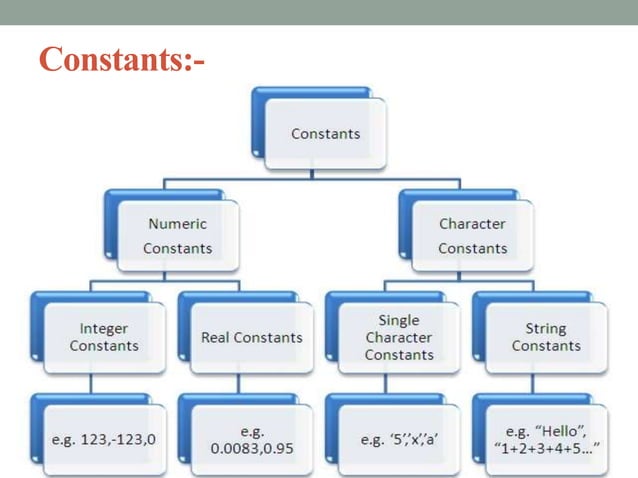 Constants:-

Constants

Numeric Constants

Character Constants

Integer Constants

Real Constants

Single Character Constants

String Constants

e.g. 123,-123,0

e.g. 0.0083,0.95

e.g. ‘5’,’x’,’a’

e.g. “Hello”, “1+2+3+4+5…”